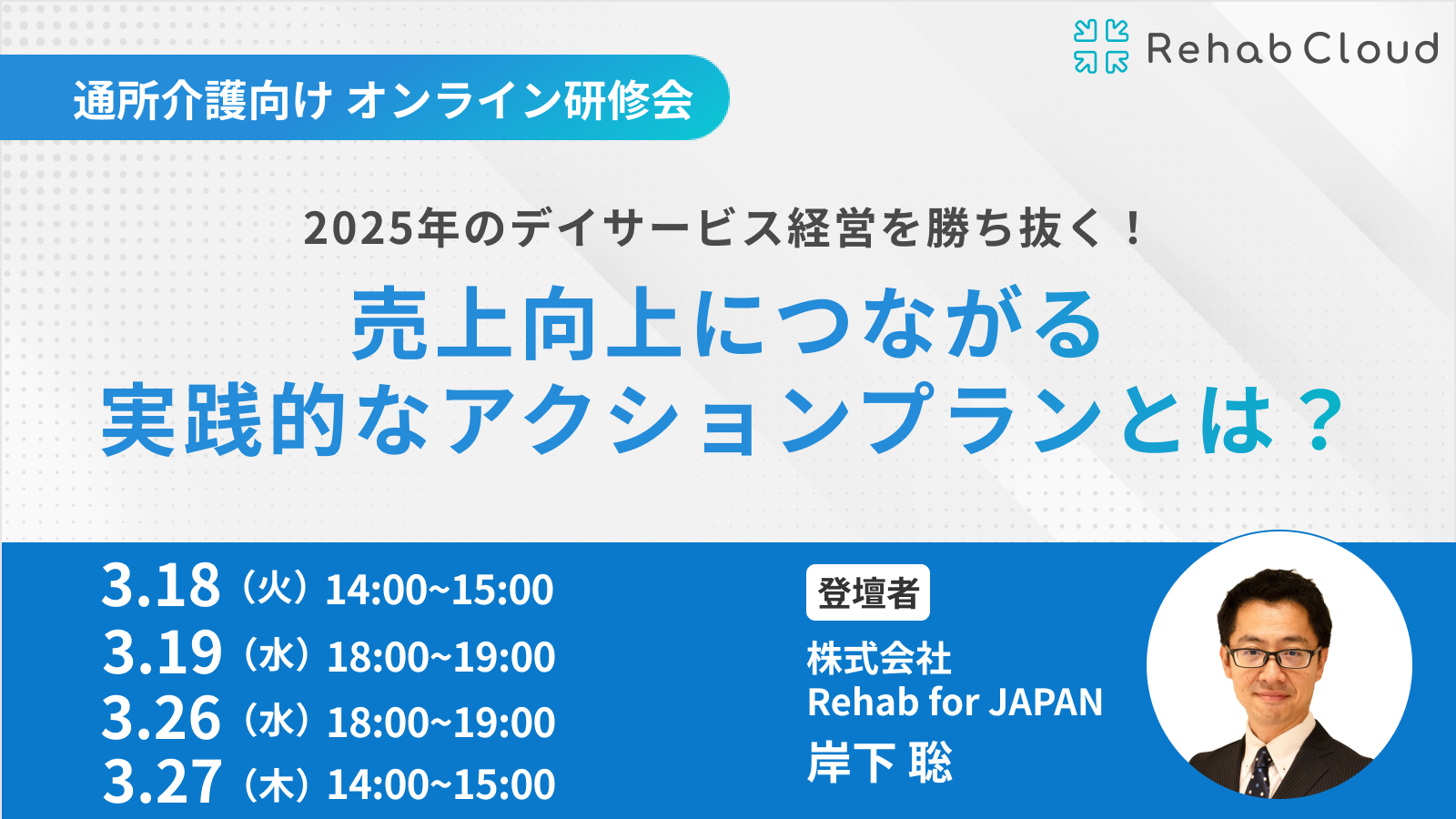 Rehab Cloud

通所介護向け オンライン研修会

2025年のデイサービス経営を勝ち抜く！

売上向上につながる
実践的なアクションプランとは？

3.18（火）14:00~15:00
3.19（水）18:00~19:00
3.26（水）18:00~19:00
3.27（木）14:00~15:00

登壇者
株式会社
Rehab for JAPAN
岸下 聡